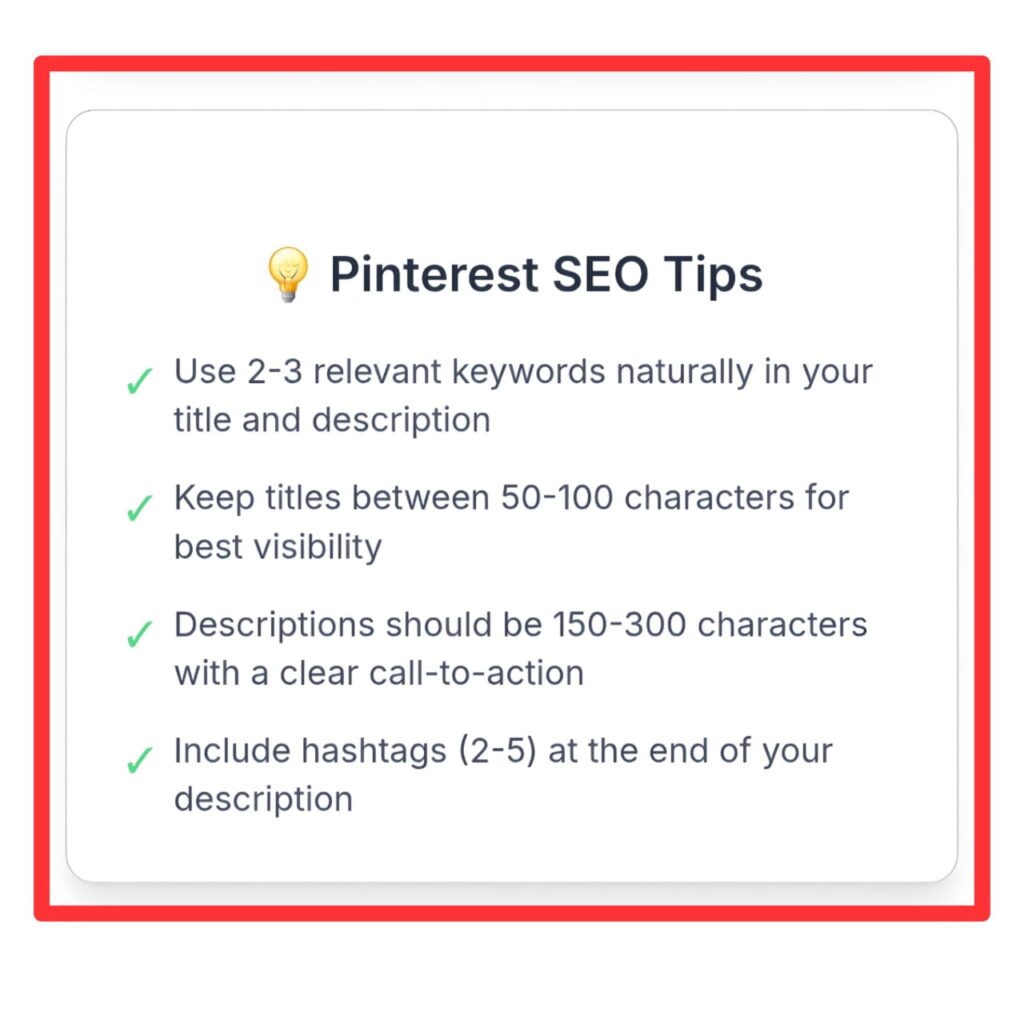 💡 Pinterest SEO Tips

✓ Use 2-3 relevant keywords naturally in your title and description

✓ Keep titles between 50-100 characters for best visibility

✓ Descriptions should be 150-300 characters with a clear call-to-action

✓ Include hashtags (2-5) at the end of your description